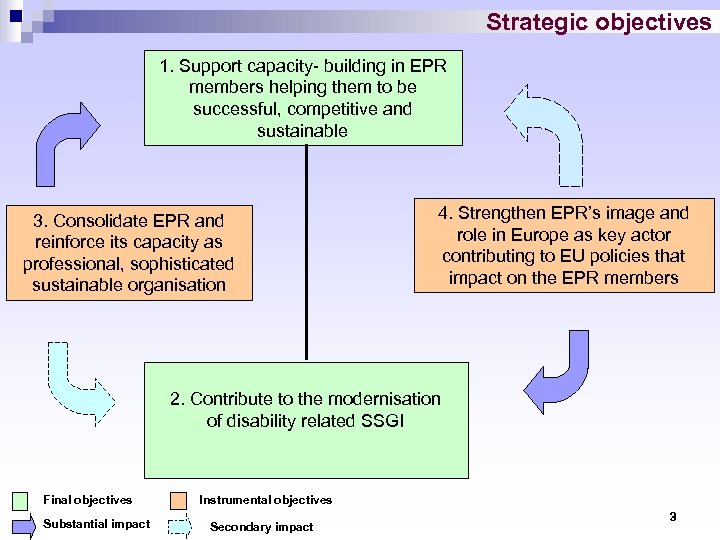 Strategic objectives

1. Support capacity- building in EPR members helping them to be successful, competitive and sustainable

3. Consolidate EPR and reinforce its capacity as professional, sophisticated sustainable organisation

4. Strengthen EPR's image and role in Europe as key actor contributing to EU policies that impact on the EPR members

2. Contribute to the modernisation of disability related SSGI

Final objectives
Instrumental objectives
Substantial impact
Secondary impact

3